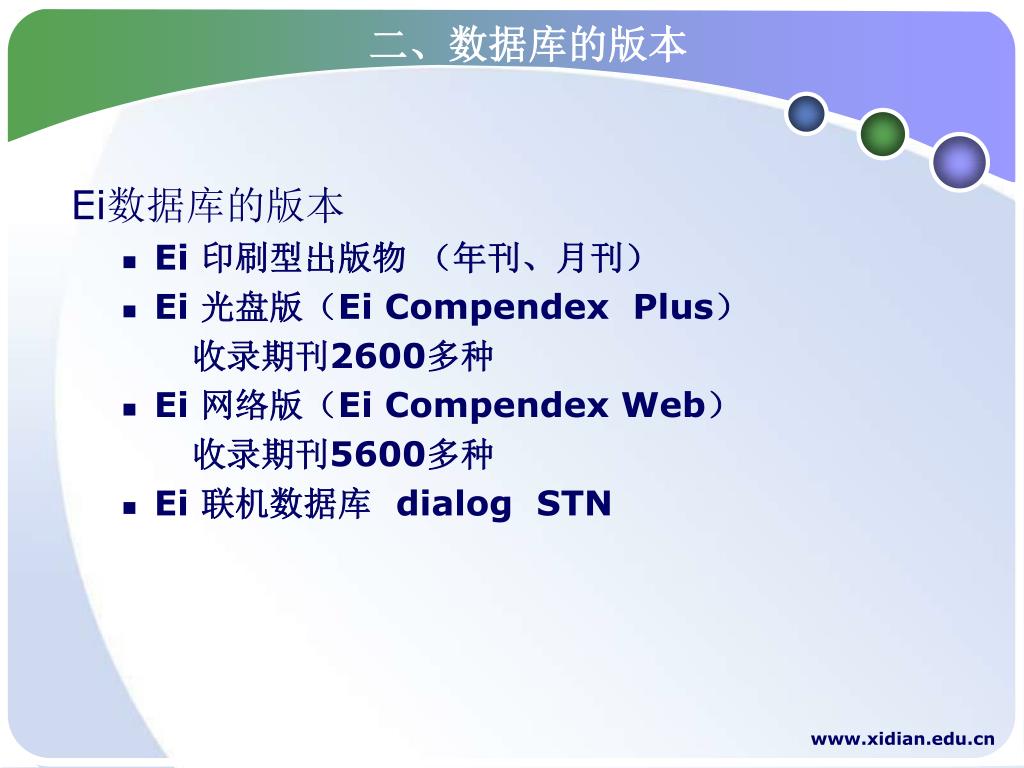 二、数据库的版本

Ei数据库的版本

- Ei 印刷型出版物 （年刊、月刊）
- Ei 光盘版（Ei Compendex Plus）
  收录期刊2600多种
- Ei 网络版（Ei Compendex Web）
  收录期刊5600多种
- Ei 联机数据库 dialog STN

www.xidian.edu.cn